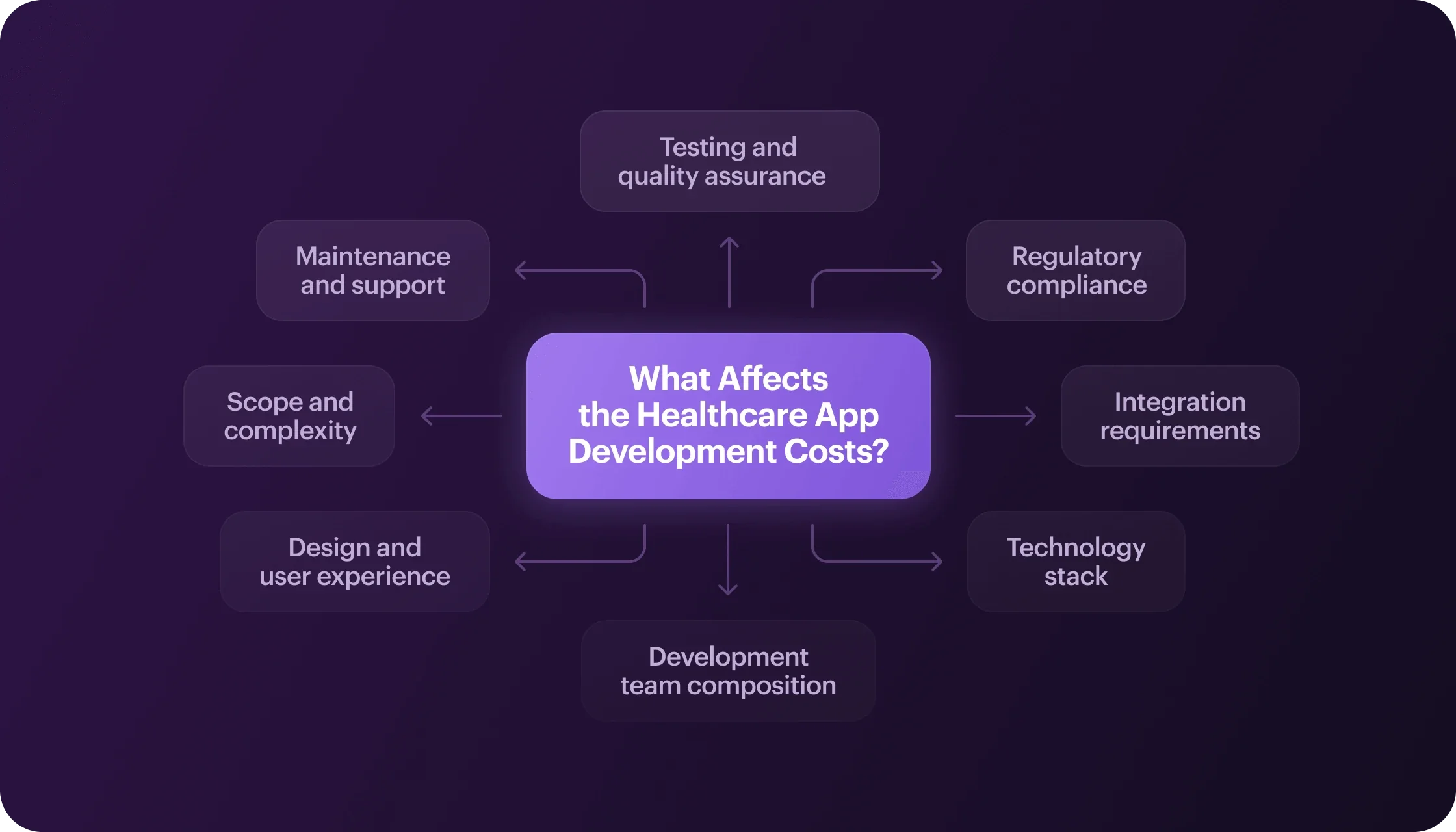 Testing and quality assurance

Maintenance and support

Regulatory compliance

Scope and complexity

What Affects the Healthcare App Development Costs?

Integration requirements

Design and user experience

Technology stack

Development team composition